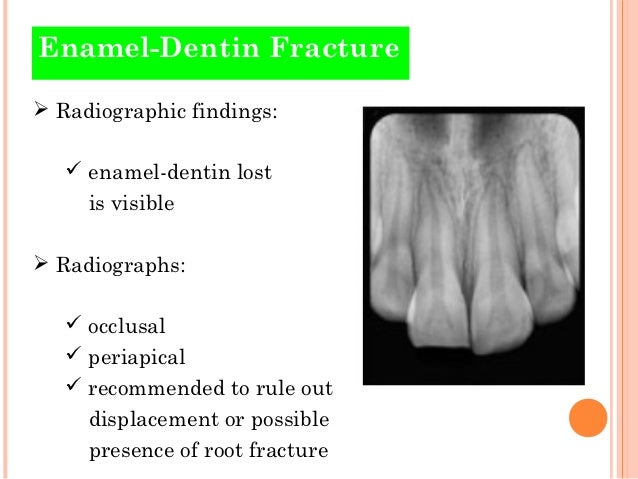 Enamel-Dentin Fracture

➢ Radiographic findings:

✓ enamel-dentin lost is visible

➢ Radiographs:

✓ occlusal
✓ periapical
✓ recommended to rule out displacement or possible presence of root fracture